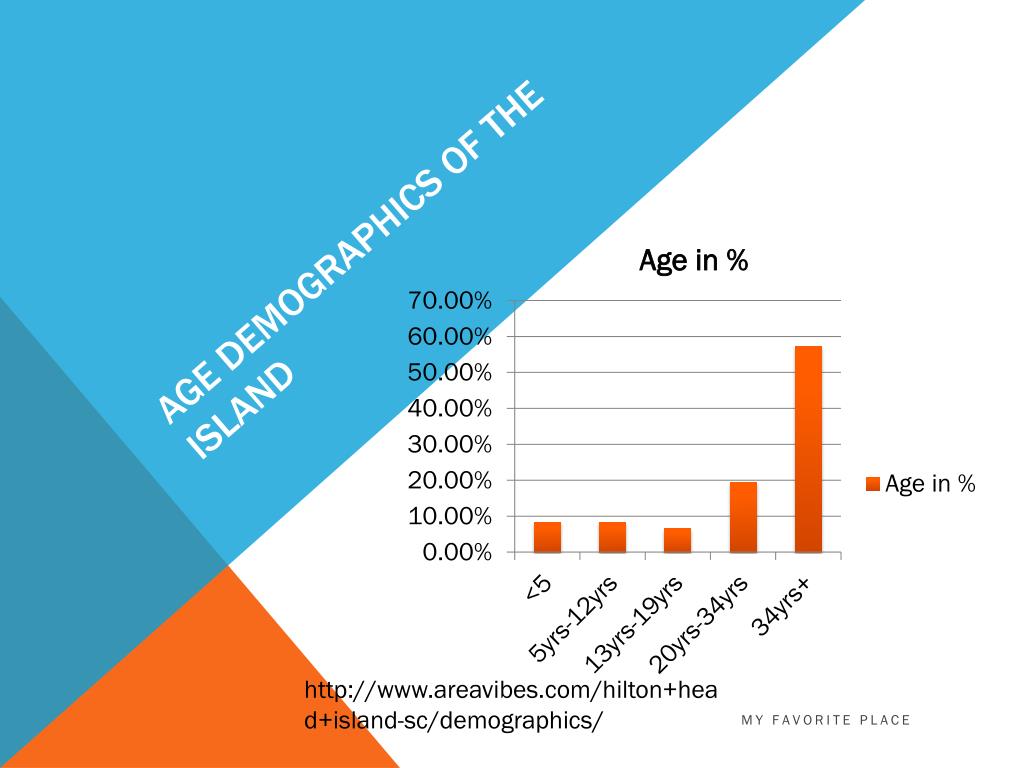 AGE DEMOGRAPHICS OF THE ISLAND

Age in %

70.00%
60.00%
50.00%
40.00%
30.00%
20.00%
10.00%
0.00%

<5
5yrs-12yrs
13yrs-19yrs
20yrs-34yrs
34yrs+

Age in %

http://www.areavibes.com/hilton+head+island-sc/demographics/

MY FAVORITE PLACE